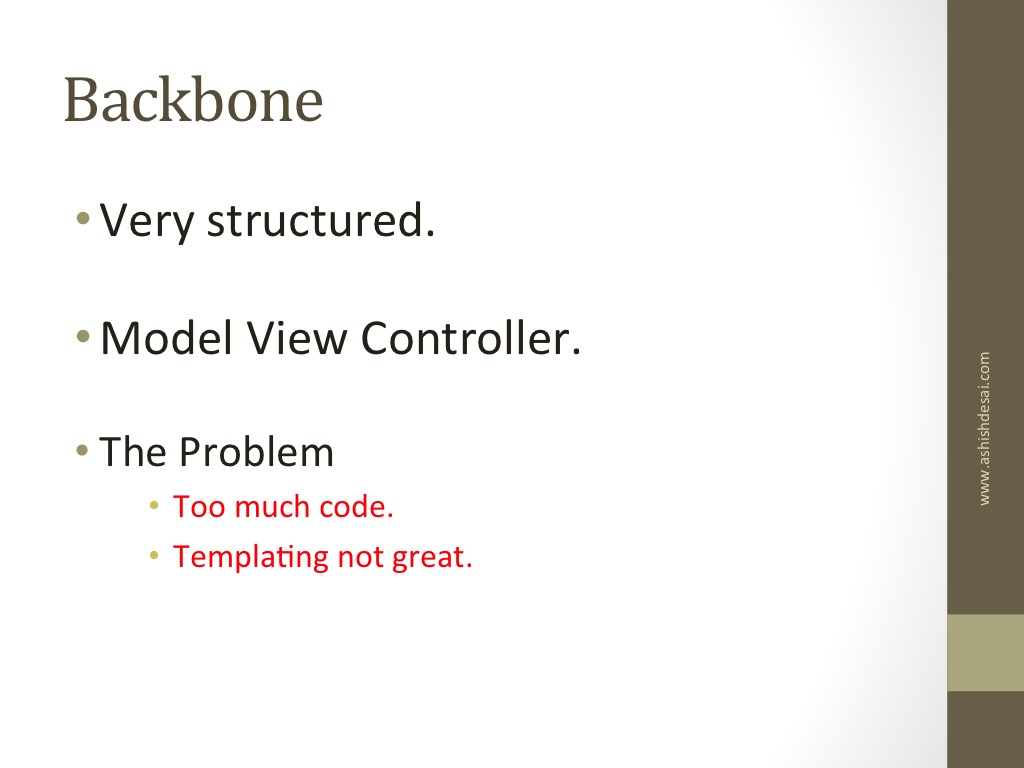 Backbone

• Very structured.

• Model View Controller.

• The Problem
  • Too much code.
  • Templating not great.

www.ashishdesai.com